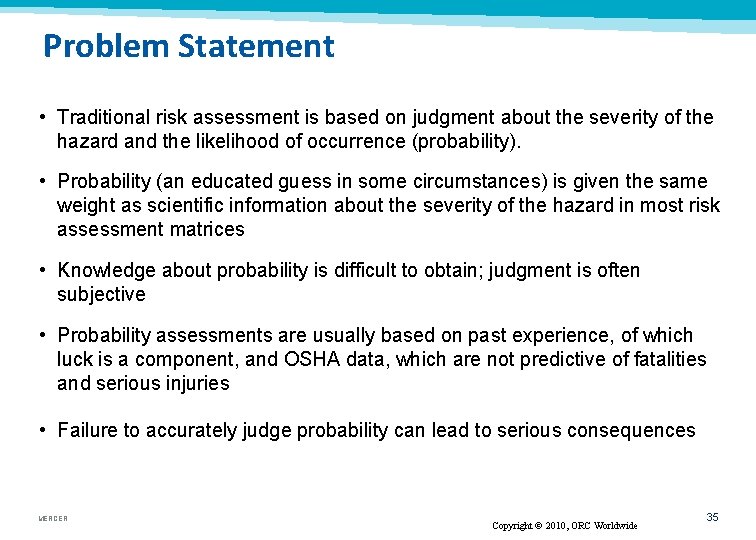 Problem Statement

• Traditional risk assessment is based on judgment about the severity of the hazard and the likelihood of occurrence (probability).

• Probability (an educated guess in some circumstances) is given the same weight as scientific information about the severity of the hazard in most risk assessment matrices

• Knowledge about probability is difficult to obtain; judgment is often subjective

• Probability assessments are usually based on past experience, of which luck is a component, and OSHA data, which are not predictive of fatalities and serious injuries

• Failure to accurately judge probability can lead to serious consequences

MERCER

Copyright © 2010, ORC Worldwide

35